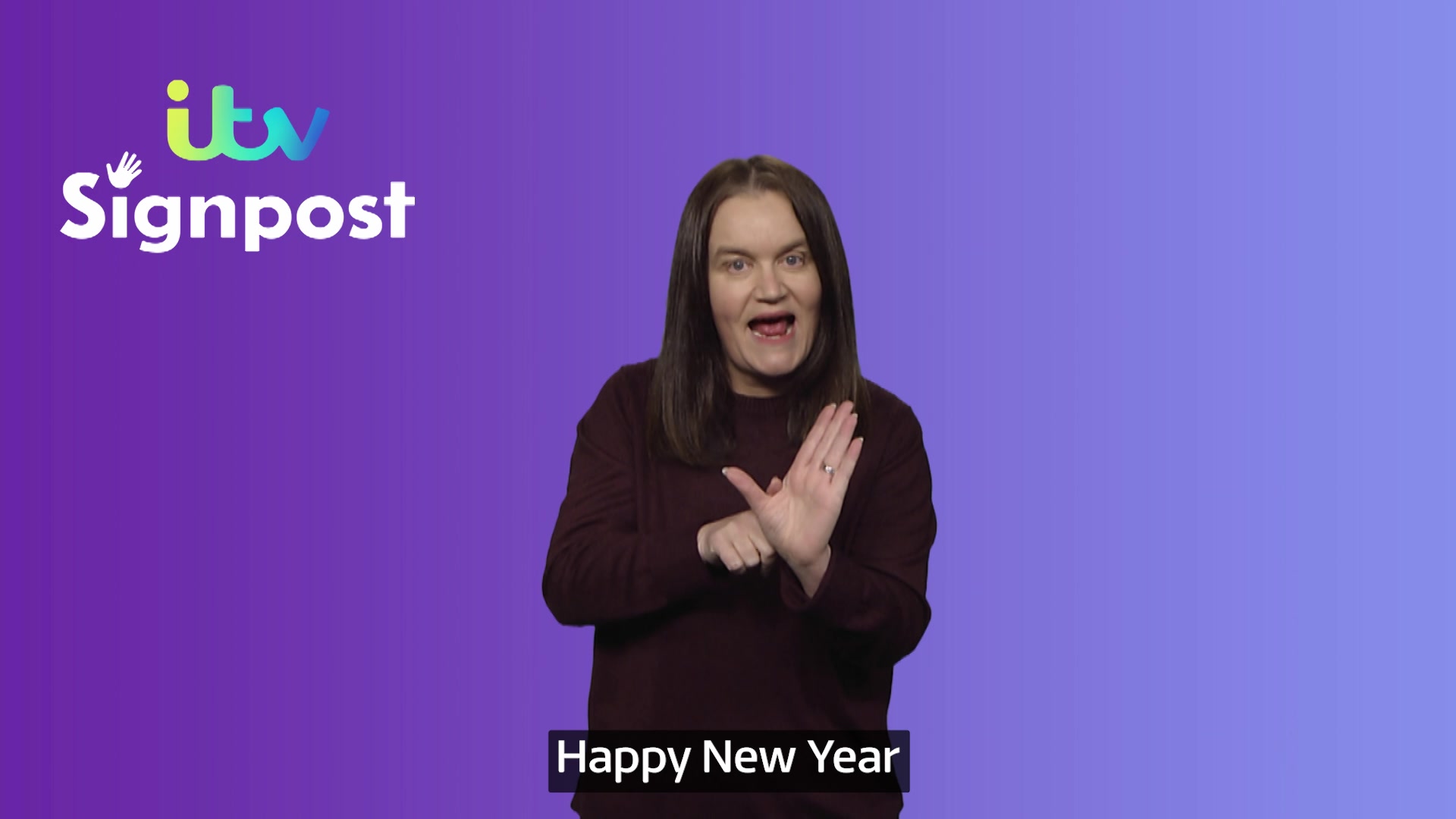 itv
Signpost

Happy New Year